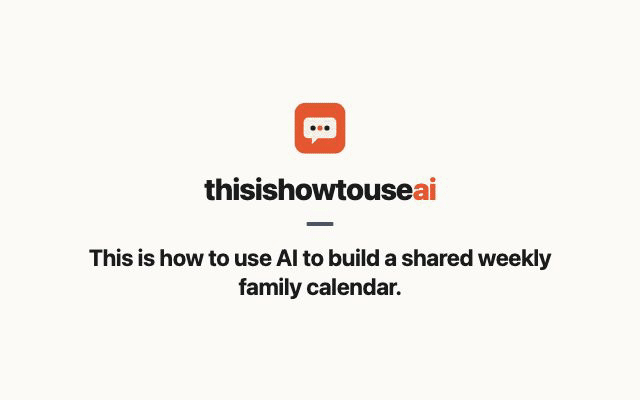 thisishowtouseai

This is how to use AI to build a shared weekly family calendar.